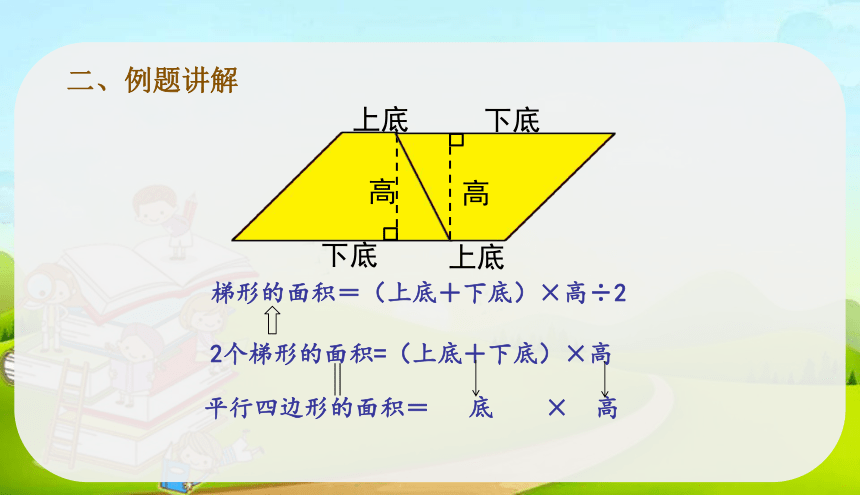 二、例题讲解

上底　下底

高　高

下底　上底

梯形的面积＝（上底＋下底）×高÷2

2个梯形的面积=（上底＋下底）×高

平行四边形的面积＝　底　×　高